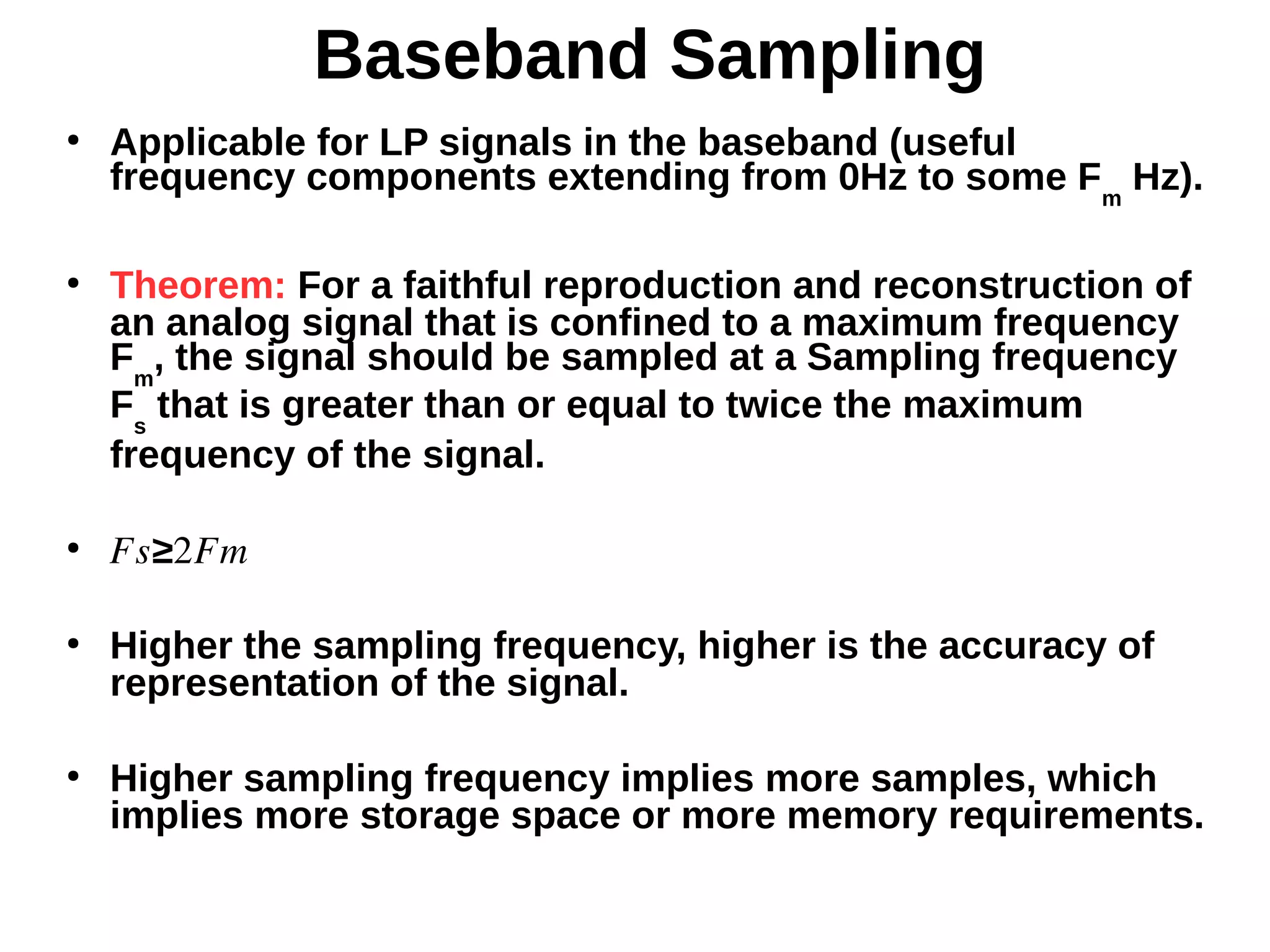 Baseband Sampling

• Applicable for LP signals in the baseband (useful frequency components extending from 0Hz to some $F_m$ Hz).

• Theorem: For a faithful reproduction and reconstruction of an analog signal that is confined to a maximum frequency $F_m$, the signal should be sampled at a Sampling frequency $F_s$ that is greater than or equal to twice the maximum frequency of the signal.

• $Fs \geq 2Fm$

• Higher the sampling frequency, higher is the accuracy of representation of the signal.

• Higher sampling frequency implies more samples, which implies more storage space or more memory requirements.